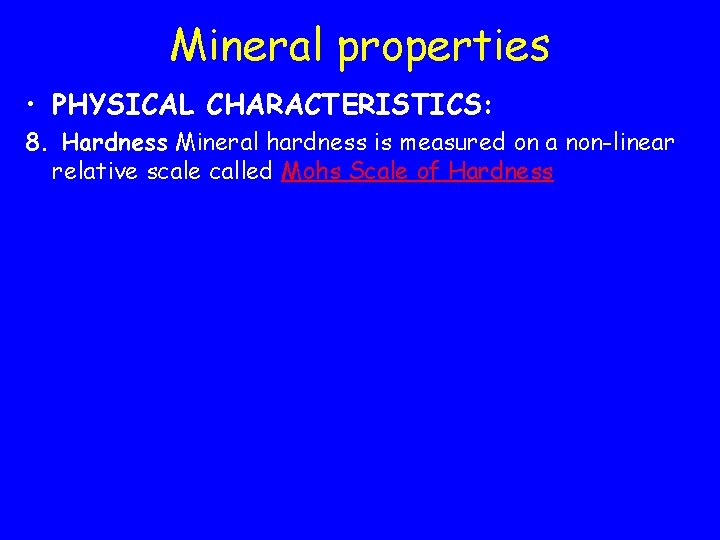 Mineral properties

• PHYSICAL CHARACTERISTICS:

8. Hardness Mineral hardness is measured on a non-linear relative scale called Mohs Scale of Hardness